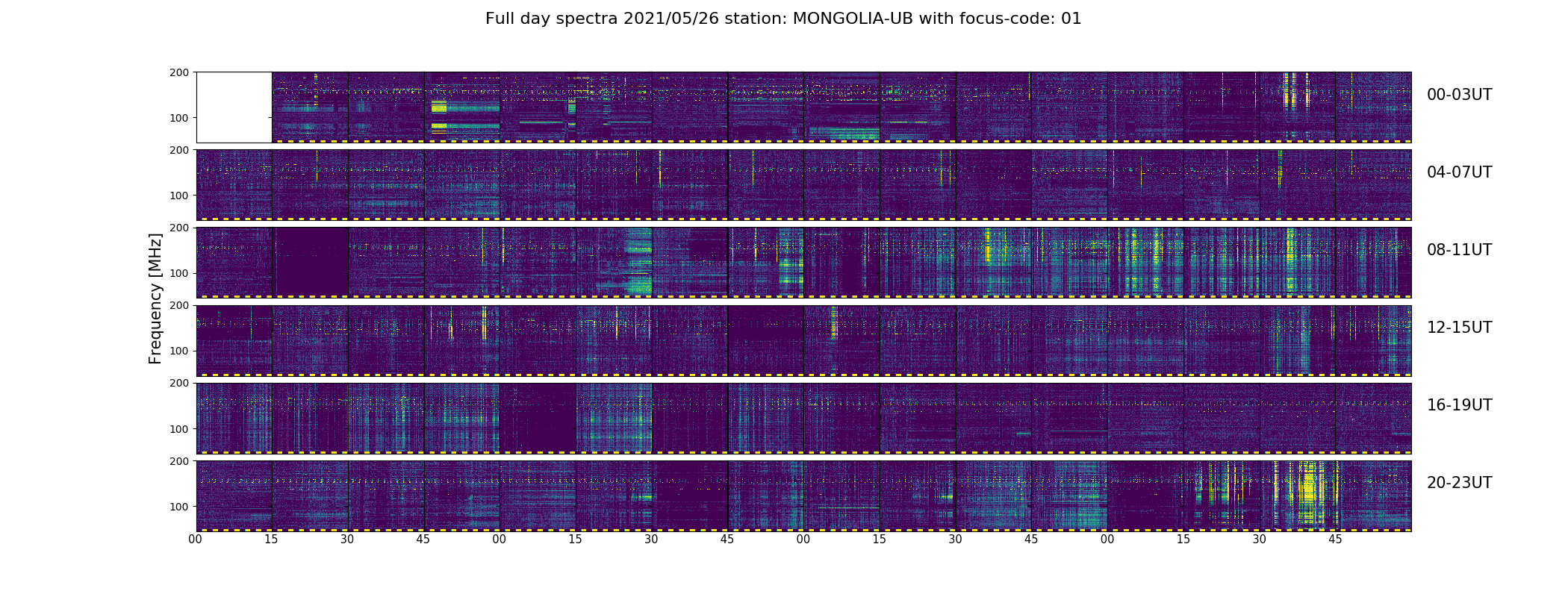 Full day spectra 2021/05/26 station: MONGOLIA-UB with focus-code: 01

Frequency [MHz]

200
100
00-03UT

200
100
04-07UT

200
100
08-11UT

200
100
12-15UT

200
100
16-19UT

200
100
20-23UT

00 15 30 45 00 15 30 45 00 15 30 45 00 15 30 45